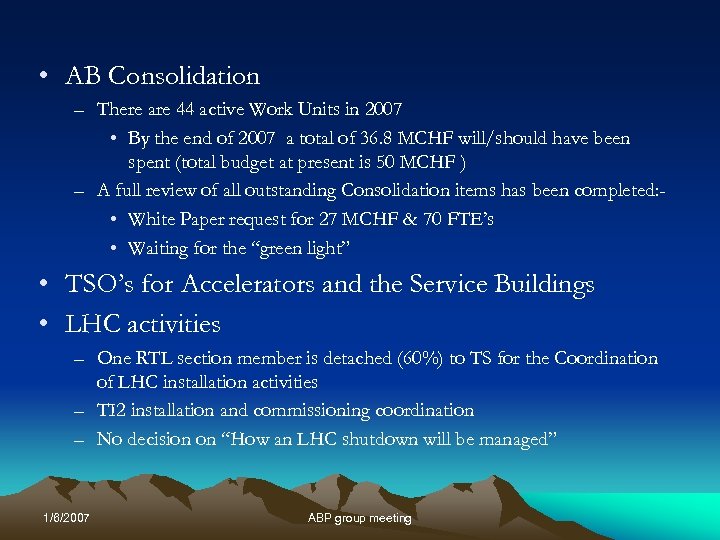 • AB Consolidation
– There are 44 active Work Units in 2007
• By the end of 2007 a total of 36.8 MCHF will/should have been spent (total budget at present is 50 MCHF )
– A full review of all outstanding Consolidation items has been completed:-
• White Paper request for 27 MCHF & 70 FTE's
• Waiting for the "green light"
• TSO's for Accelerators and the Service Buildings
• LHC activities
– One RTL section member is detached (60%) to TS for the Coordination of LHC installation activities
– TI2 installation and commissioning coordination
– No decision on "How an LHC shutdown will be managed"

1/8/2007
ABP group meeting